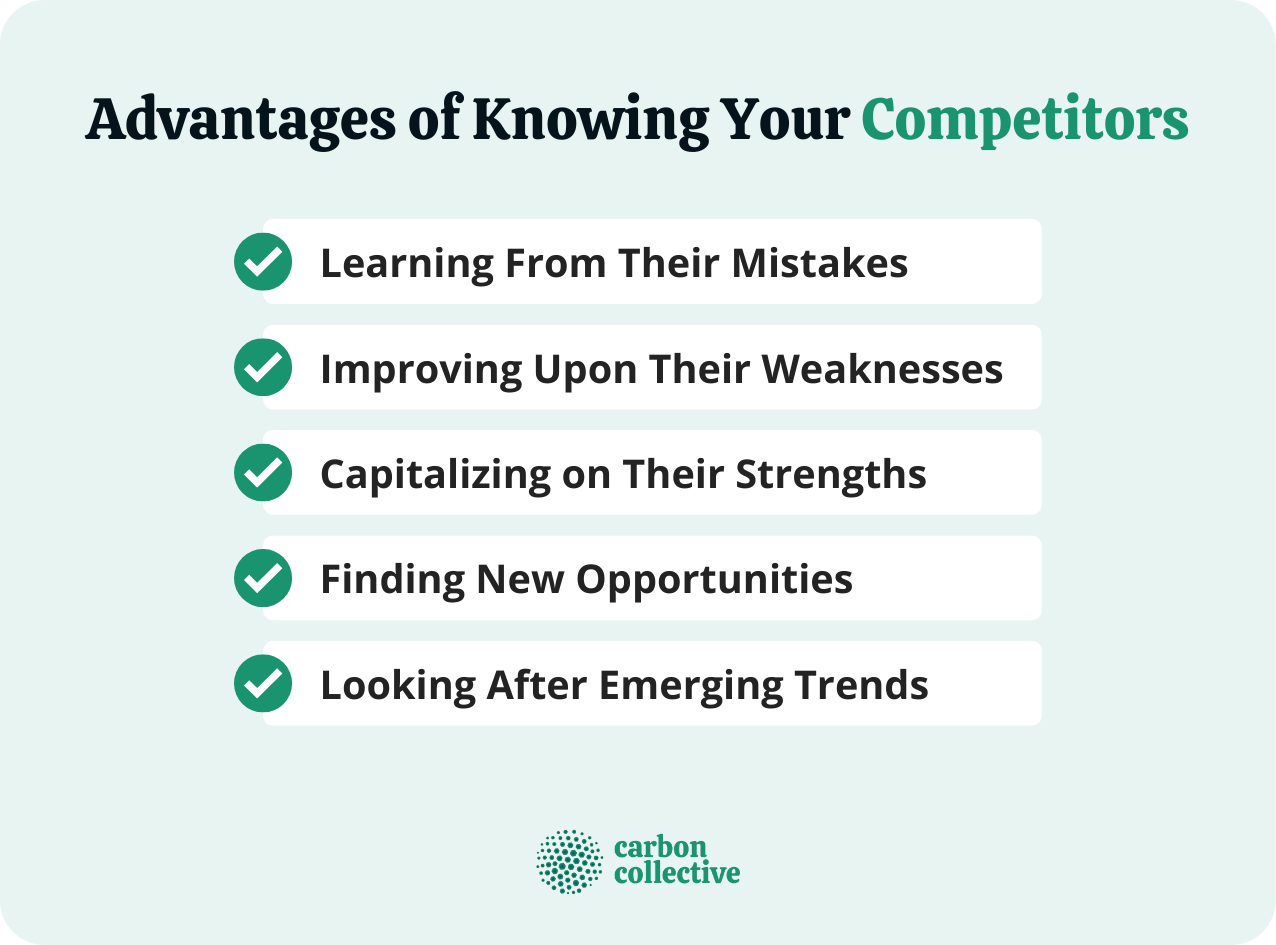 Advantages of Knowing Your Competitors

Learning From Their Mistakes

Improving Upon Their Weaknesses

Capitalizing on Their Strengths

Finding New Opportunities

Looking After Emerging Trends

carbon collective